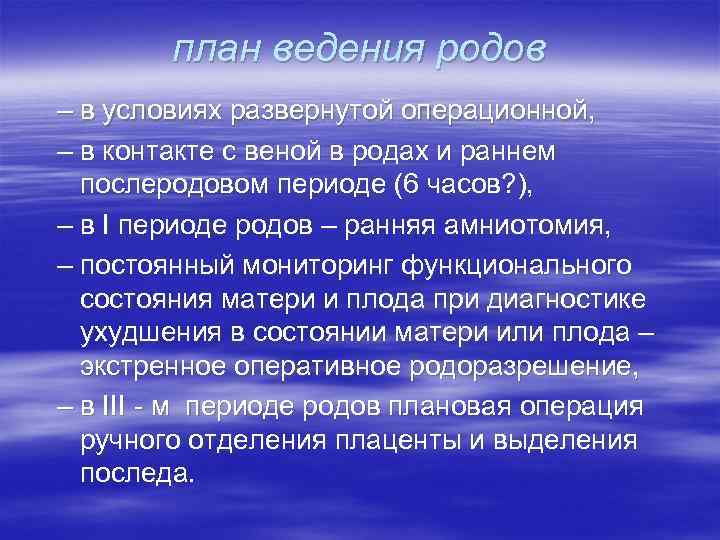 план ведения родов

– в условиях развернутой операционной,

– в контакте с веной в родах и раннем послеродовом периоде (6 часов?),

– в I периоде родов – ранняя амниотомия,

– постоянный мониторинг функционального состояния матери и плода при диагностике ухудшения в состоянии матери или плода – экстренное оперативное родоразрешение,

– в III - м периоде родов плановая операция ручного отделения плаценты и выделения последа.